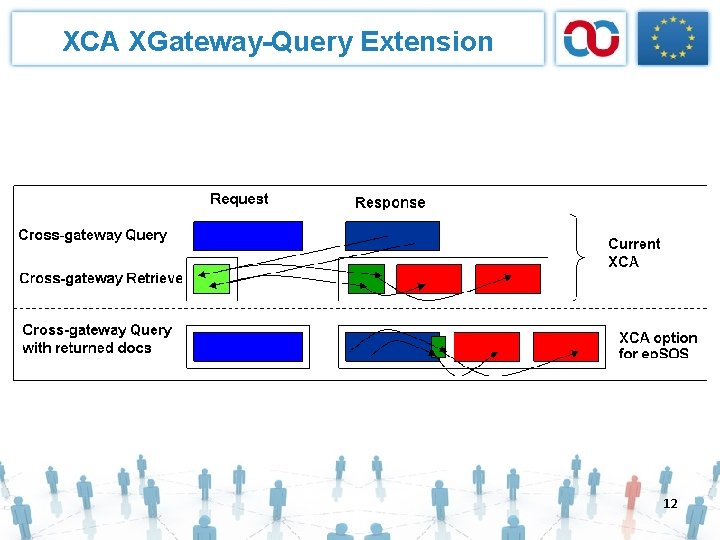 XCA XGateway-Query Extension

Request

Response

Cross-gateway Query

Cross-gateway Retrieve

Current XCA

Cross-gateway Query with returned docs

XCA option for epSOS

12